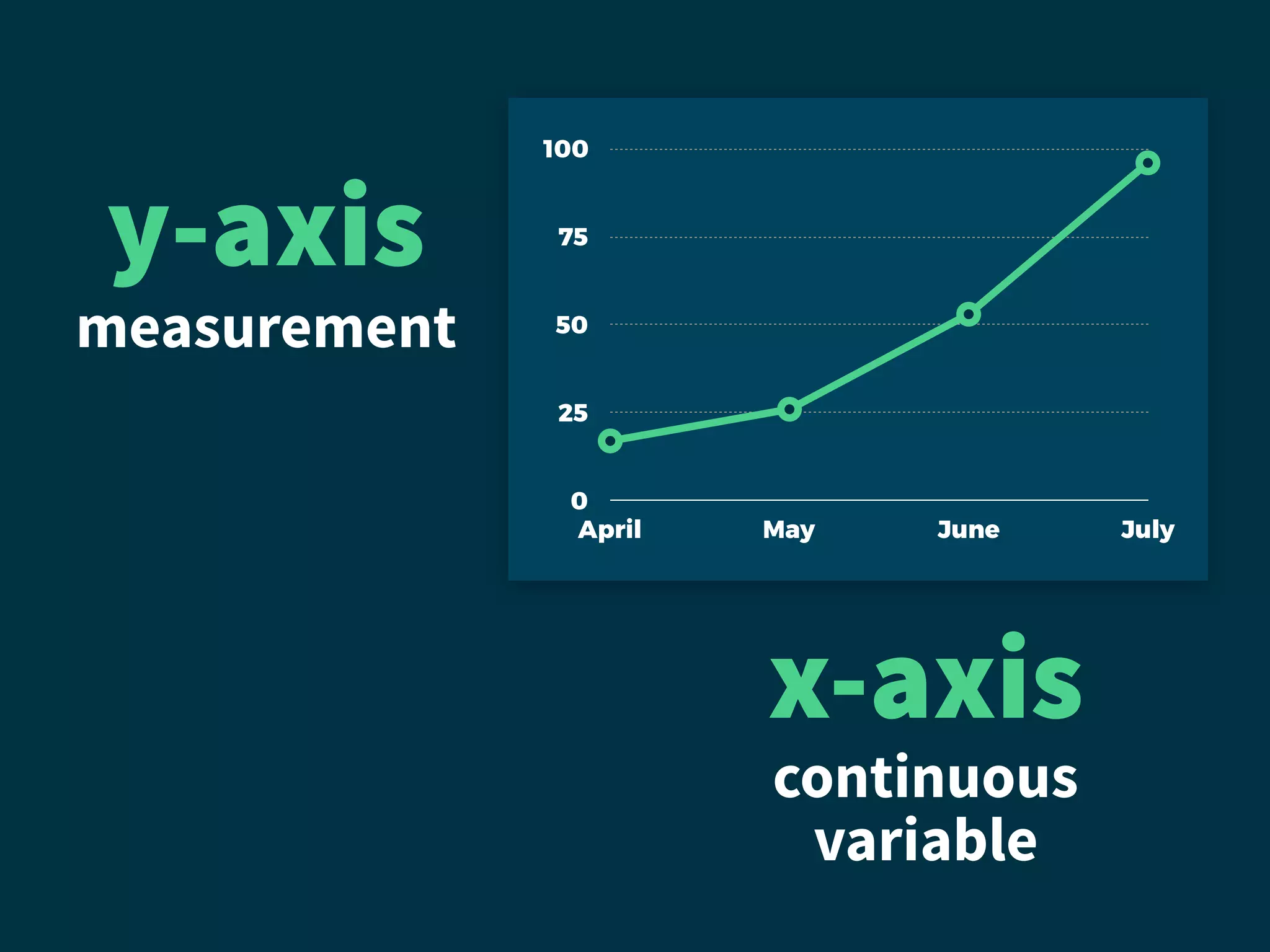 y-axis
measurement

100
75
50
25
0
April
May
June
July

x-axis
continuous variable